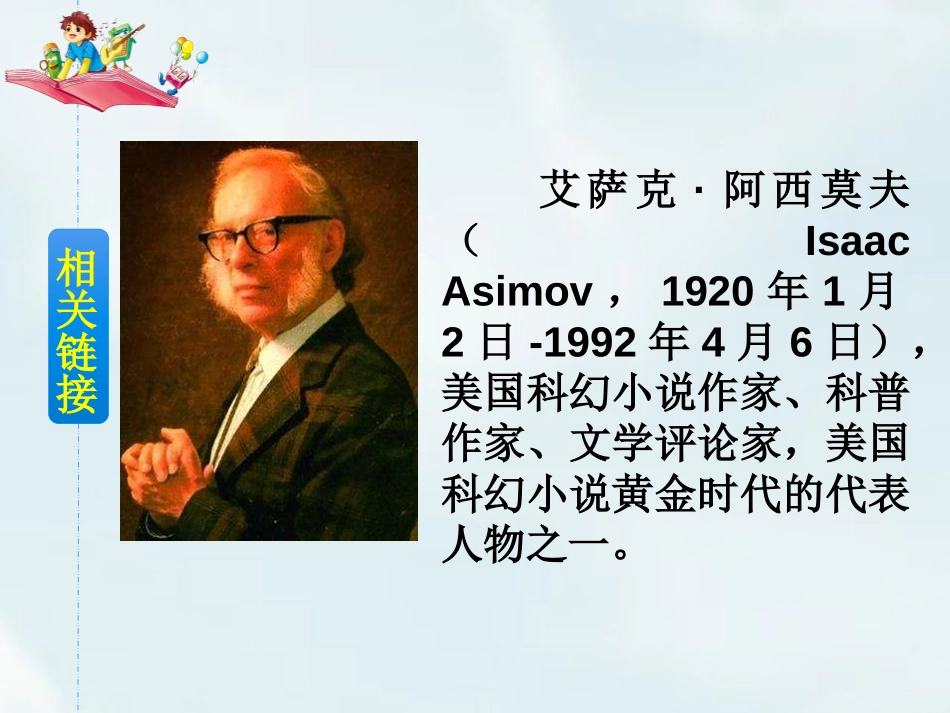 相关链接

艾萨克·阿西莫夫（Isaac Asimov，1920年1月2日-1992年4月6日），美国科幻小说作家、科普作家、文学评论家，美国科幻小说黄金时代的代表人物之一。